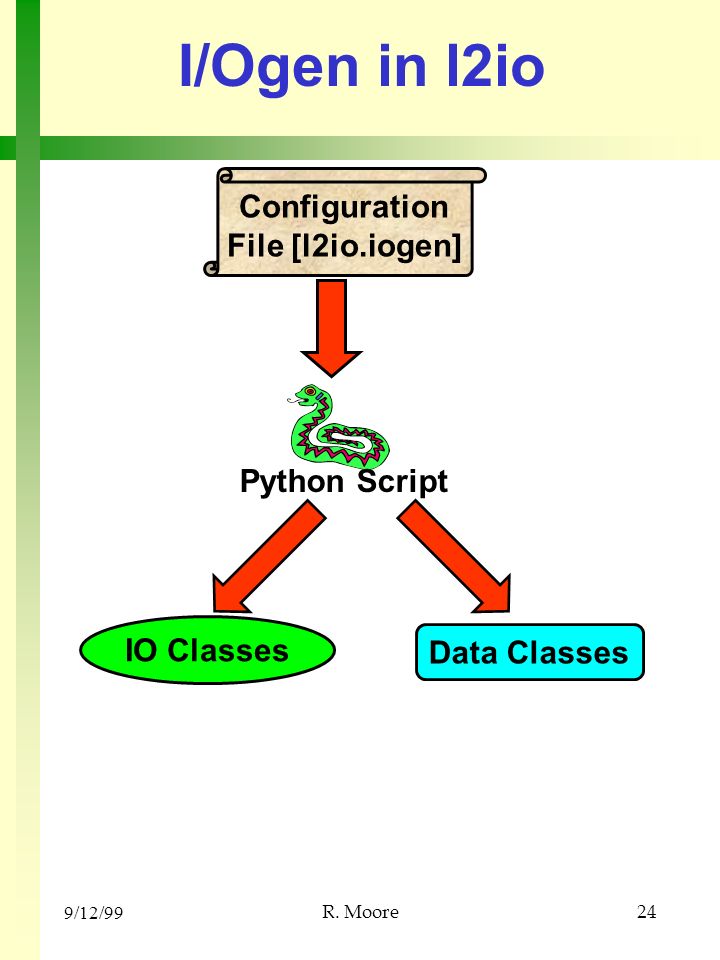 I/Ogen in l2io

Configuration File [l2io.iogen]

Python Script

IO Classes

Data Classes

9/12/99

R. Moore

24